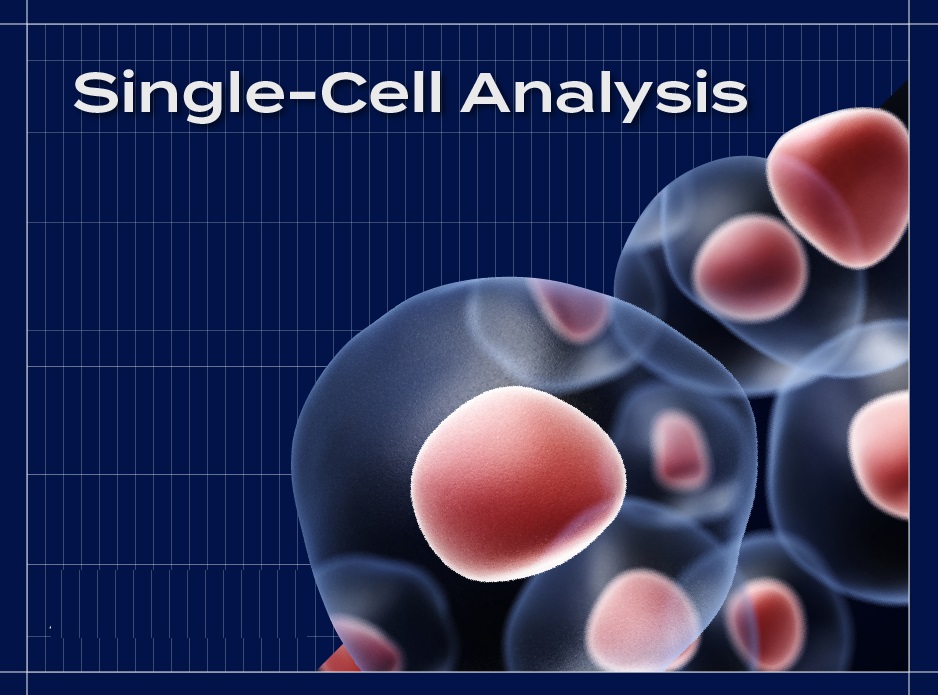 Single-Cell Analysis